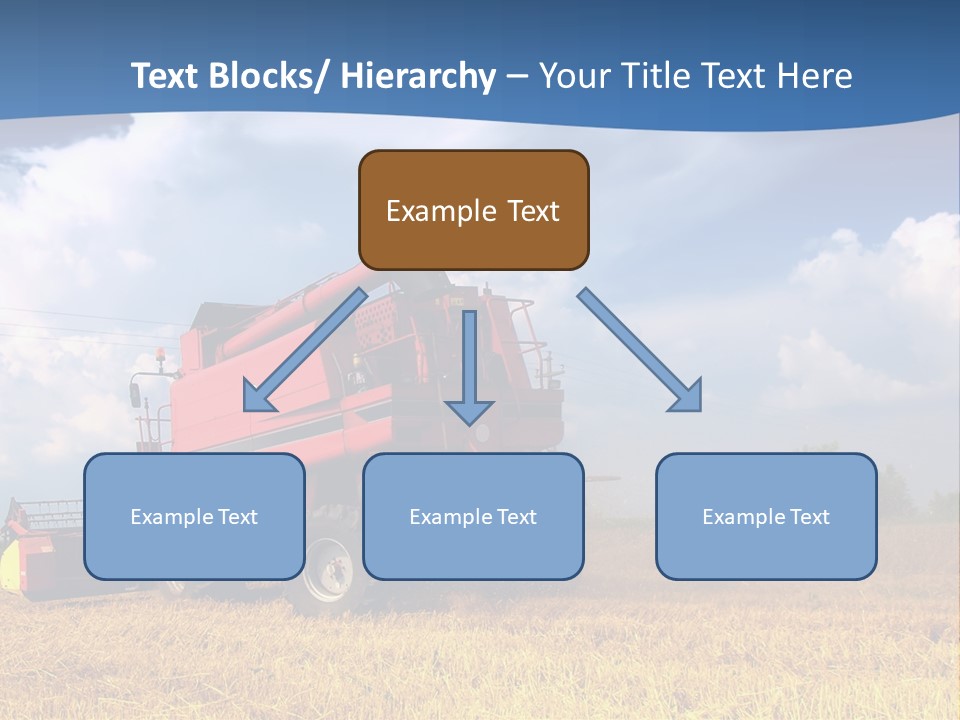 Text Blocks/ Hierarchy – Your Title Text Here

Example Text

Example Text

Example Text

Example Text